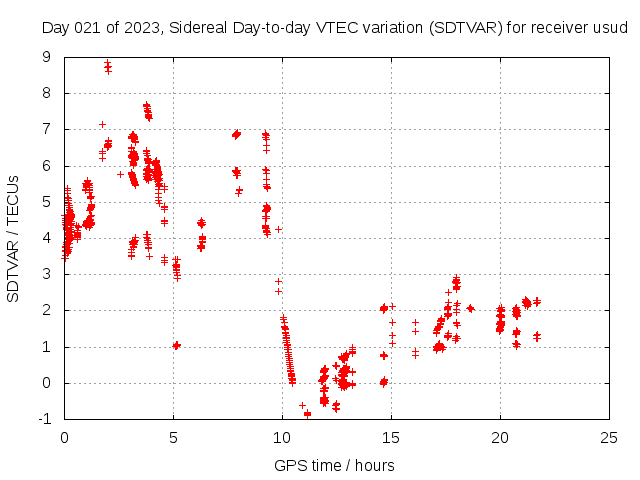 Day 021 of 2023, Sidereal Day-to-day VTEC variation (SDTVAR) for receiver usud

SDTVAR / TECUs

9
8
7
6
5
4
3
2
1
0
-1

0
5
10
15
20
25

GPS time / hours